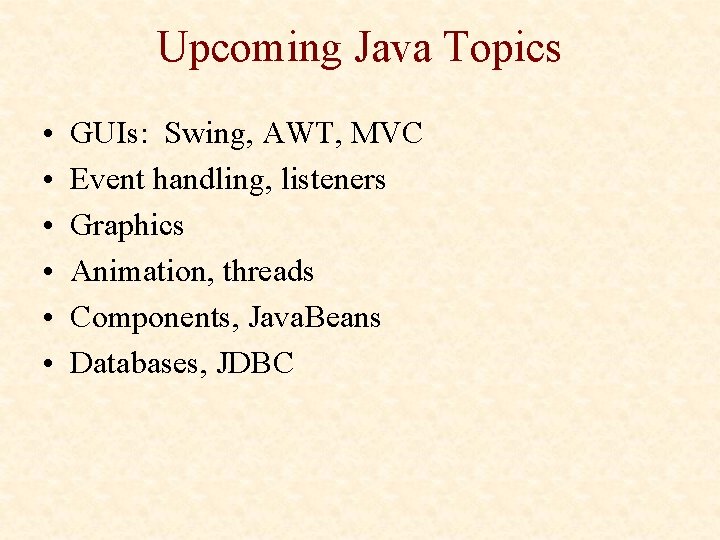 Upcoming Java Topics

• GUIs: Swing, AWT, MVC
• Event handling, listeners
• Graphics
• Animation, threads
• Components, JavaBeans
• Databases, JDBC